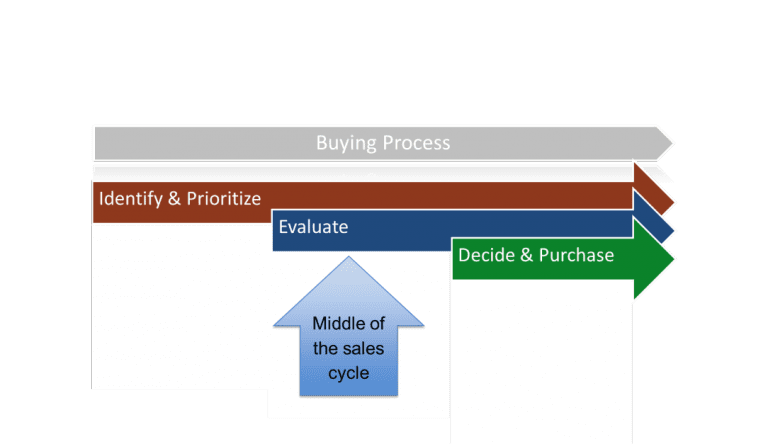 Buying Process

Identify & Prioritize

Evaluate

Decide & Purchase

Middle of the sales cycle